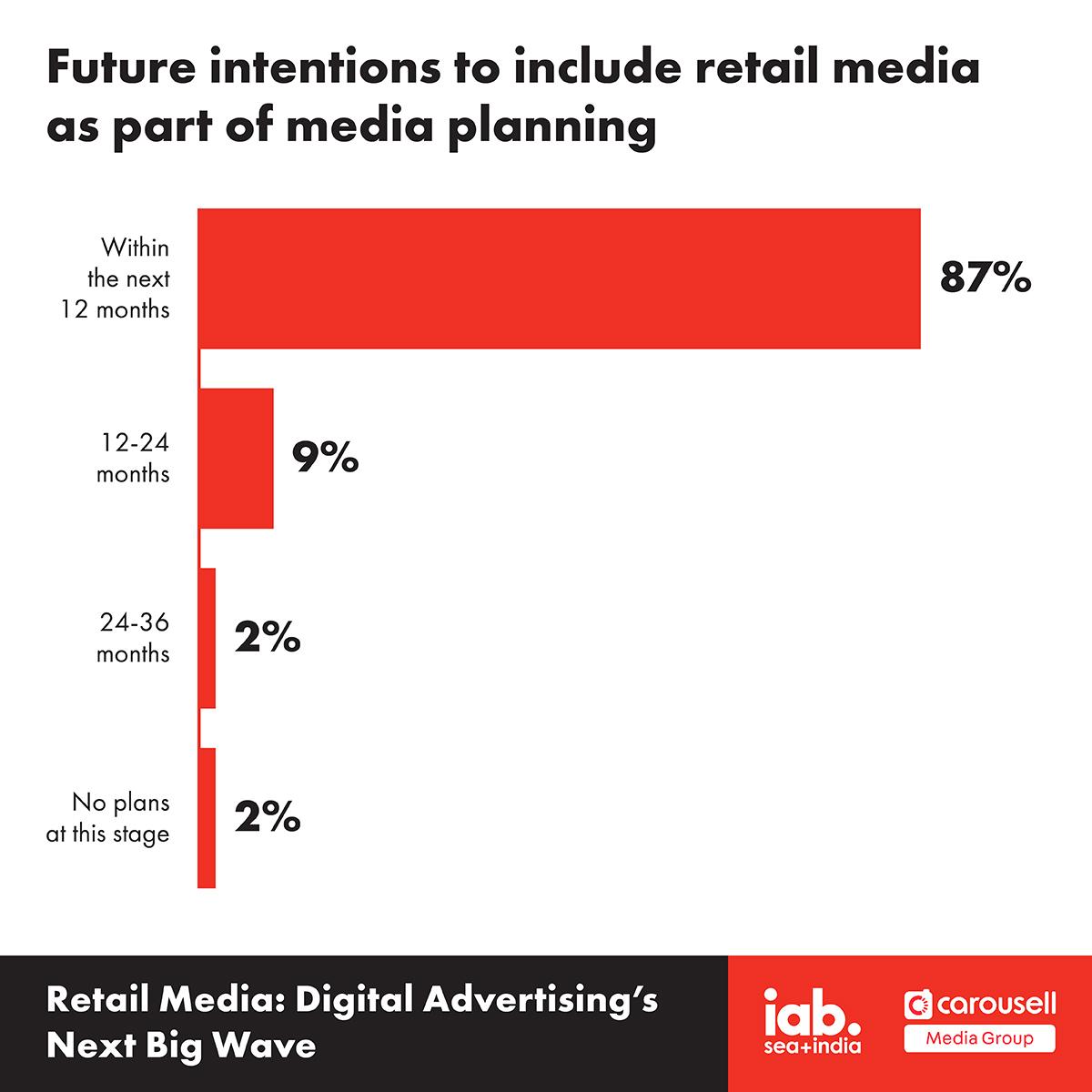 Future intentions to include retail media as part of media planning

Within the next 12 months
87%

12-24 months
9%

24-36 months
2%

No plans at this stage
2%

Retail Media: Digital Advertising's Next Big Wave

iab. sea+india

carousell
Media Group